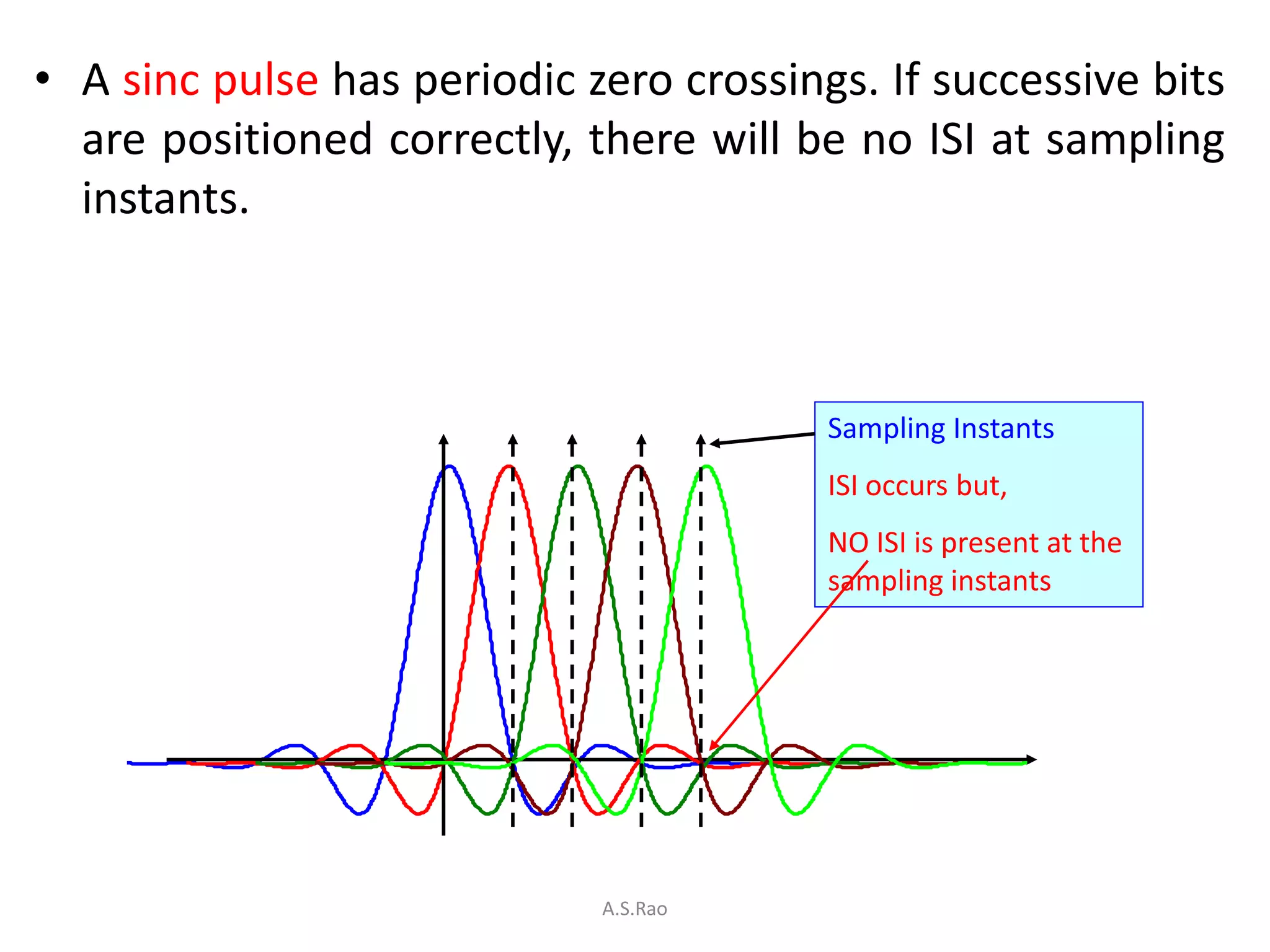 • A sinc pulse has periodic zero crossings. If successive bits are positioned correctly, there will be no ISI at sampling instants.

Sampling Instants

ISI occurs but,

NO ISI is present at the sampling instants

A.S.Rao